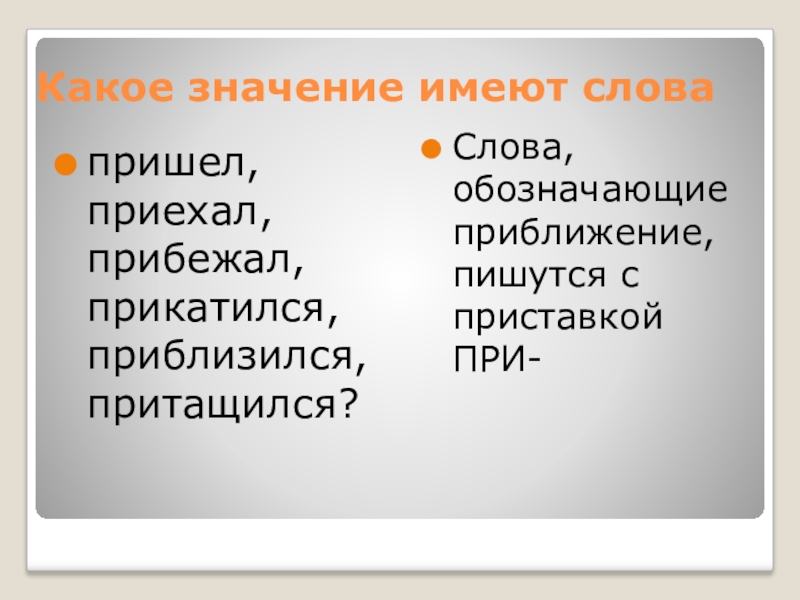 Какое значение имеют слова

пришел, приехал, прибежал, прикатился, приблизился, притащился?

Слова, обозначающие приближение, пишутся с приставкой ПРИ-